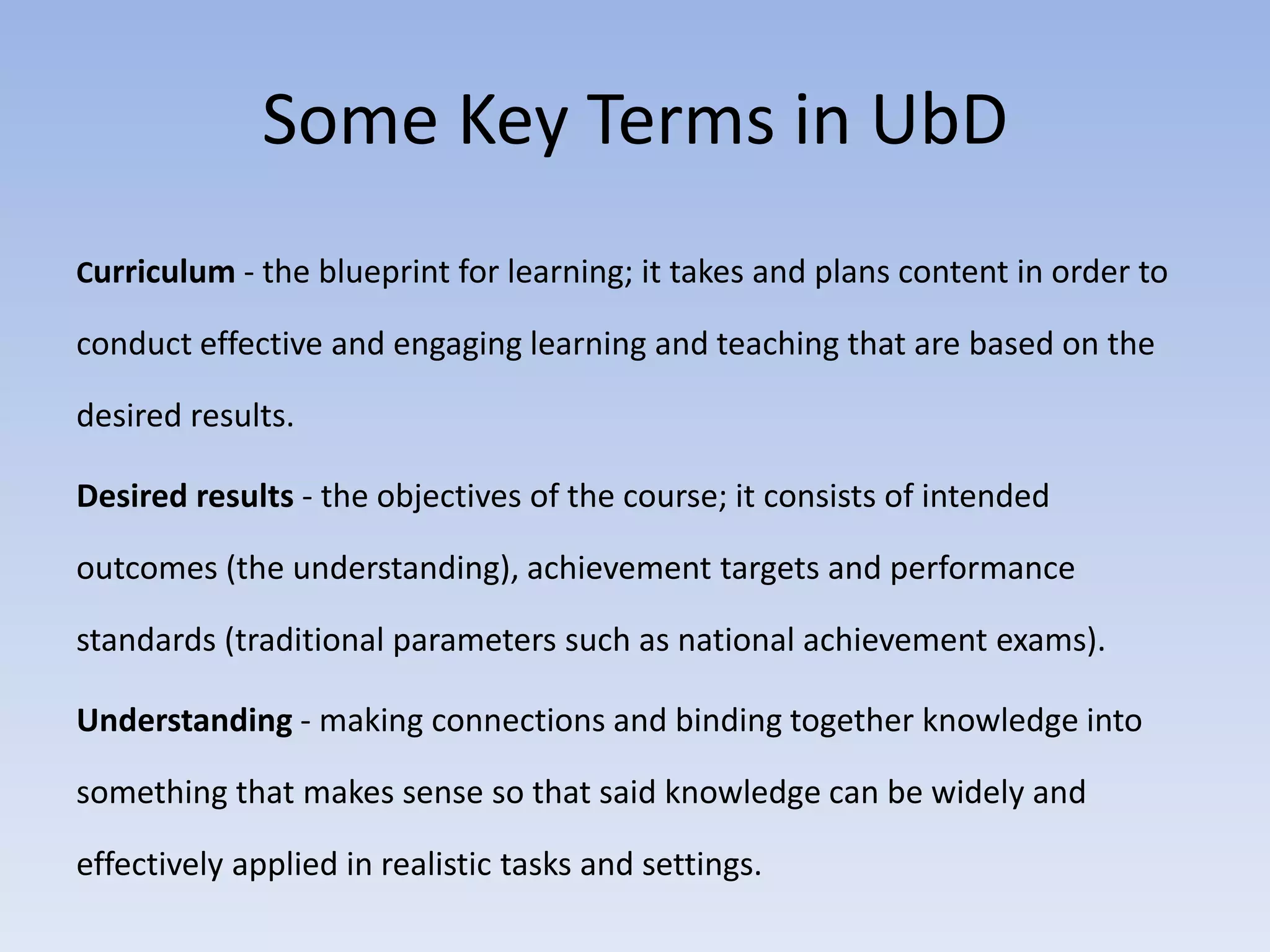 Some Key Terms in UbD

Curriculum - the blueprint for learning; it takes and plans content in order to conduct effective and engaging learning and teaching that are based on the desired results.

Desired results - the objectives of the course; it consists of intended outcomes (the understanding), achievement targets and performance standards (traditional parameters such as national achievement exams).

Understanding - making connections and binding together knowledge into something that makes sense so that said knowledge can be widely and effectively applied in realistic tasks and settings.